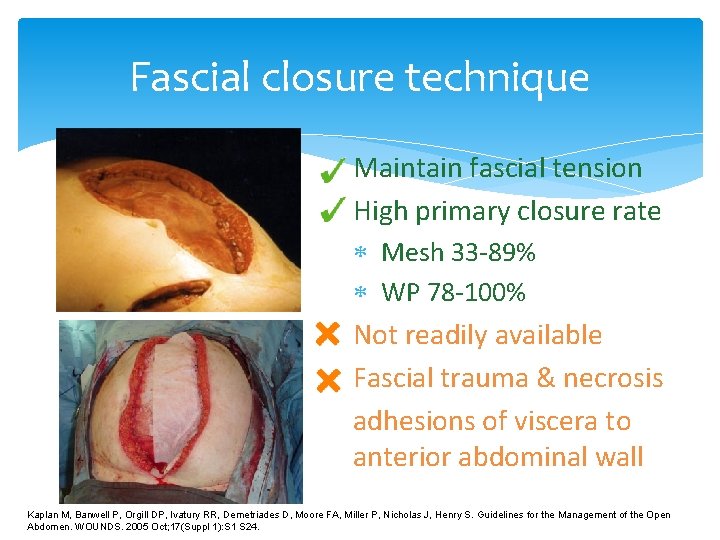 Fascial closure technique

✓ Maintain fascial tension

✓ High primary closure rate

* Mesh 33-89%
* WP 78-100%

✗ Not readily available

✗ Fascial trauma & necrosis adhesions of viscera to anterior abdominal wall

Kaplan M, Banwell P, Orgill DP, Ivatury RR, Demetriades D, Moore FA, Miller P, Nicholas J, Henry S. Guidelines for the Management of the Open Abdomen. WOUNDS. 2005 Oct;17(Suppl 1):S1 S24.